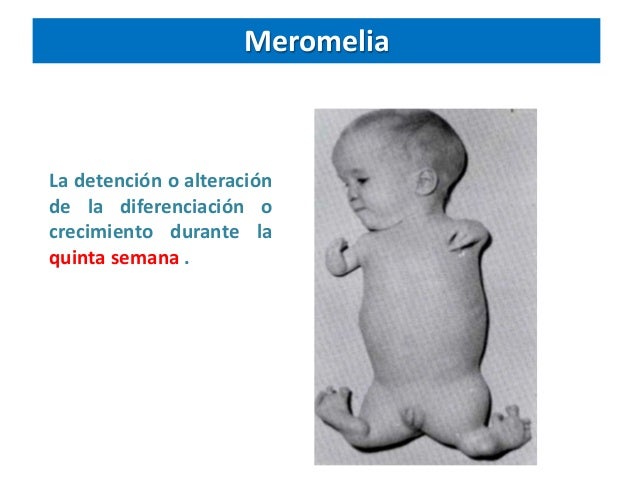 Meromelia

La detención o alteración de la diferenciación o crecimiento durante la quinta semana .